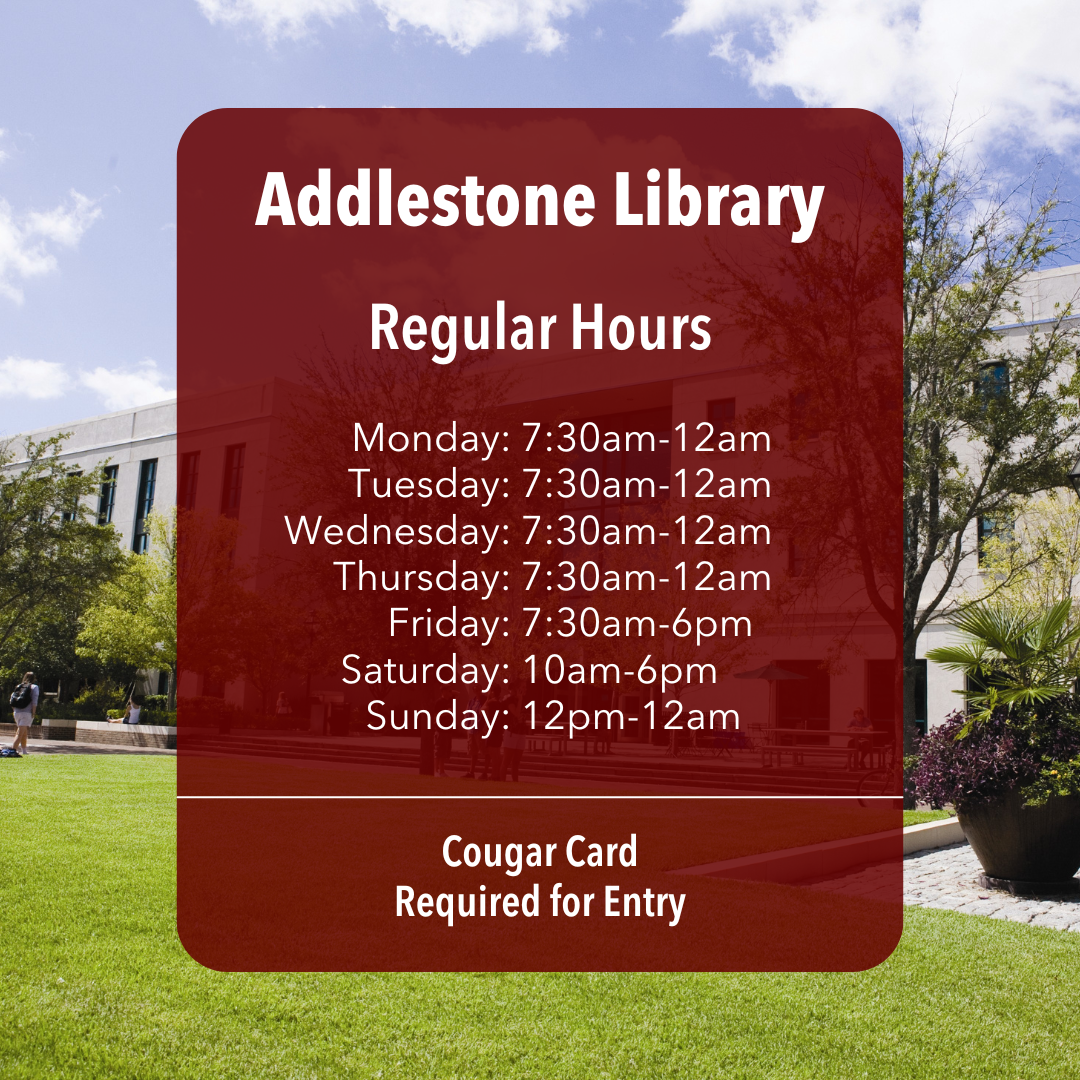 Addlestone Library

Regular Hours

Monday: 7:30am-12am
Tuesday: 7:30am-12am
Wednesday: 7:30am-12am
Thursday: 7:30am-12am
Friday: 7:30am-6pm
Saturday: 10am-6pm
Sunday: 12pm-12am

Cougar Card
Required for Entry